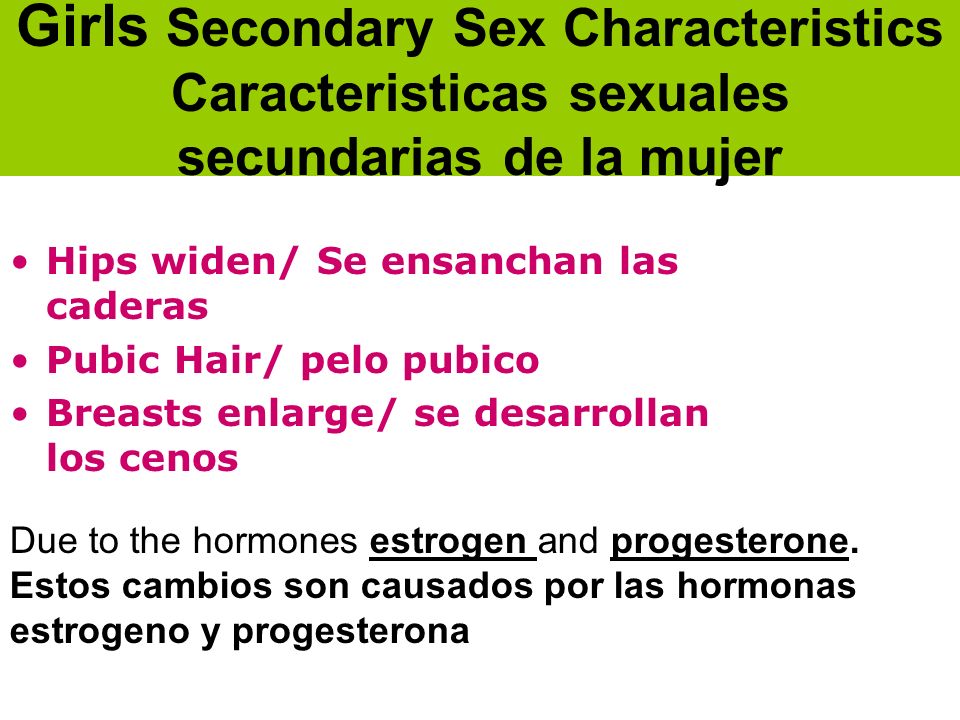 Girls Secondary Sex Characteristics Caracteristicas sexuales secundarias de la mujer

• Hips widen/ Se ensanchan las caderas
• Pubic Hair/ pelo pubico
• Breasts enlarge/ se desarrollan los cenos

Due to the hormones estrogen and progesterone.
Estos cambios son causados por las hormonas estrogeno y progesterona